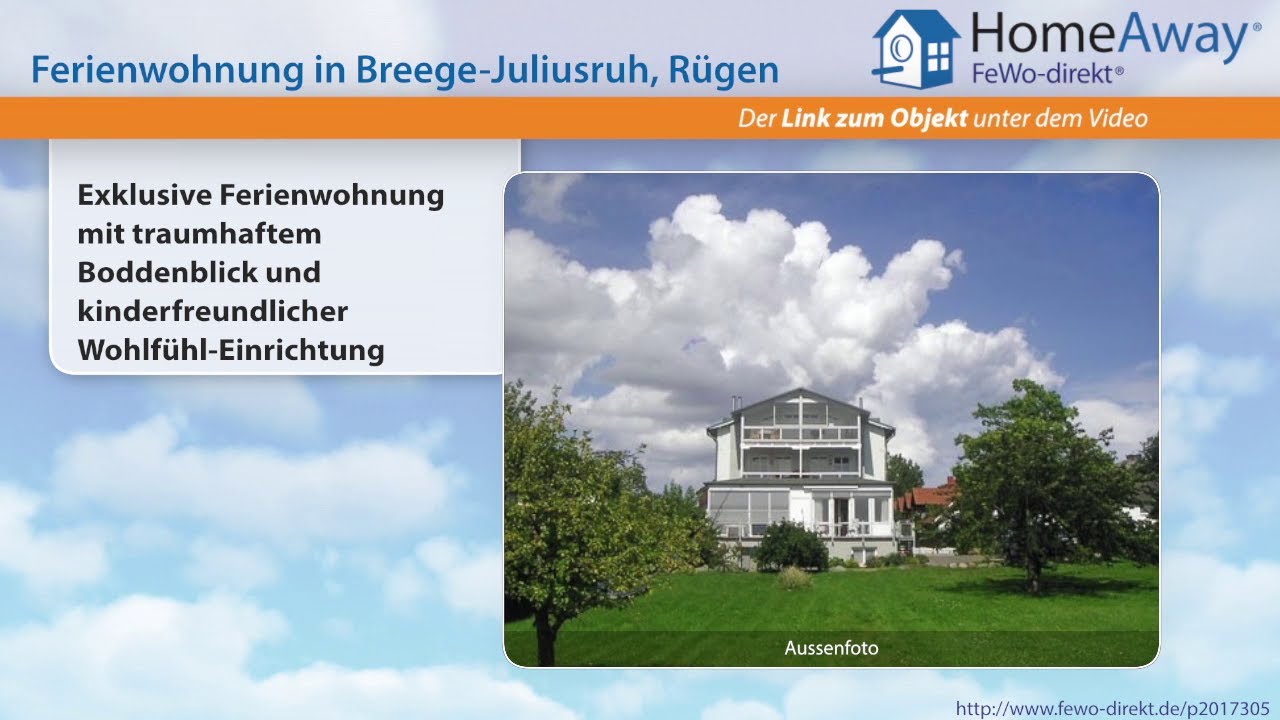 Ferienwohnung in Breege-Juliusruh, Rügen

HomeAway®
FeWo-direkt®

Der Link zum Objekt unter dem Video

Exklusive Ferienwohnung mit traumhaftem Boddenblick und kinderfreundlicher Wohlfühl-Einrichtung

Aussenfoto

http://www.fewo-direkt.de/p2017305